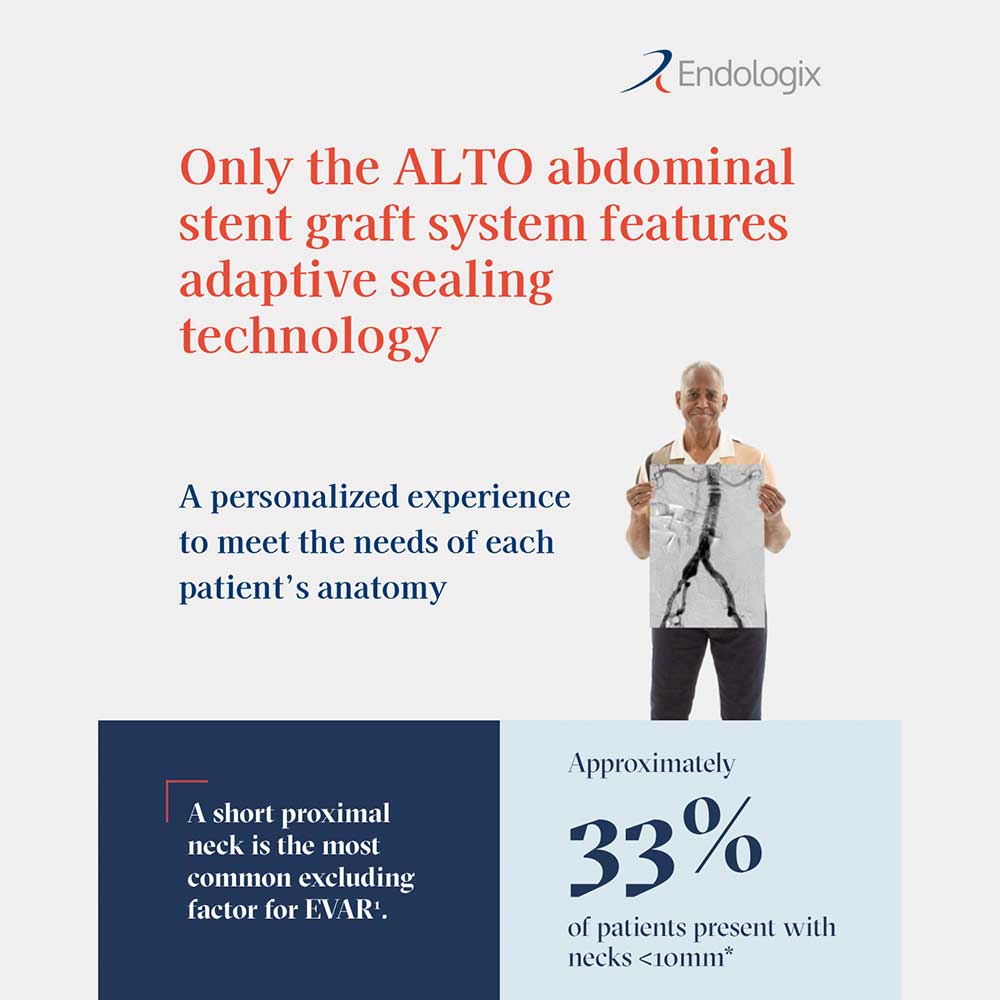 Endologix

Only the ALTO abdominal stent graft system features adaptive sealing technology

A personalized experience to meet the needs of each patient's anatomy

A short proximal neck is the most common excluding factor for EVAR$^1$.

Approximately

33%

of patients present with necks <10mm*